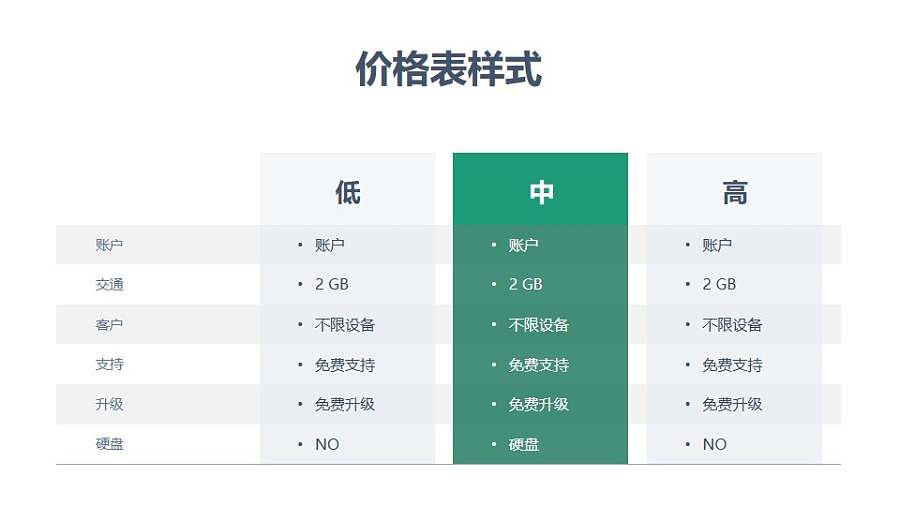 价格表样式

| | 低 | 中 | 高 |
|---|---|---|---|
| 账户 | • 账户 | • 账户 | • 账户 |
| 交通 | • 2 GB | • 2 GB | • 2 GB |
| 客户 | • 不限设备 | • 不限设备 | • 不限设备 |
| 支持 | • 免费支持 | • 免费支持 | • 免费支持 |
| 升级 | • 免费升级 | • 免费升级 | • 免费升级 |
| 硬盘 | • NO | • 硬盘 | • NO |